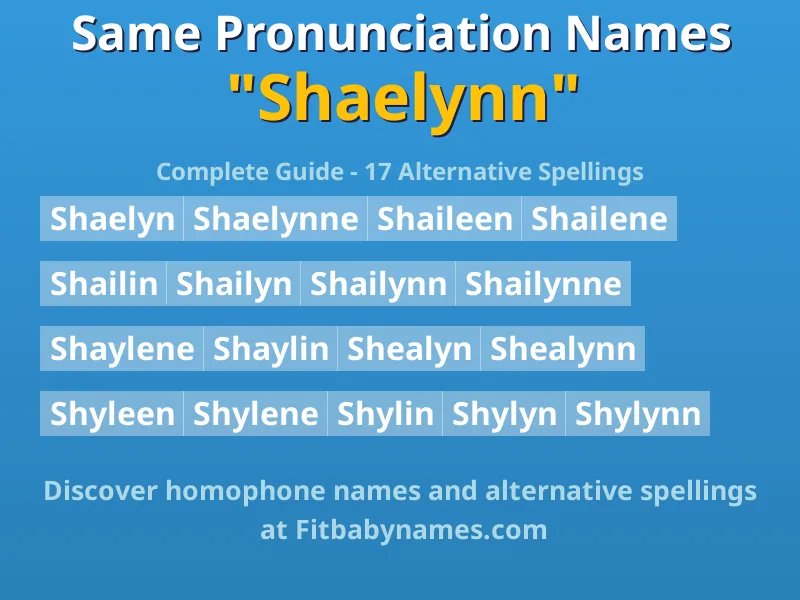 Same Pronunciation Names
"Shaelynn"

Complete Guide - 17 Alternative Spellings

Shaelyn Shaelynne Shaileen Shailene

Shailin Shailyn Shailynn Shailynne

Shaylene Shaylin Shealyn Shealynn

Shyleen Shylene Shylin Shylyn Shylynn

Discover homophone names and alternative spellings at Fitbabynames.com